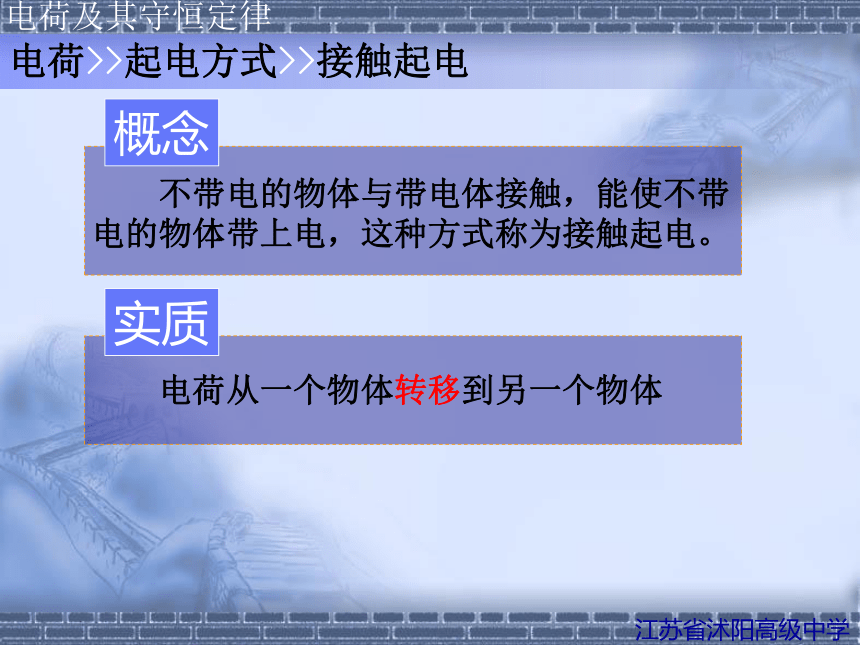 电荷及其守恒定律

电荷>>起电方式>>接触起电

概念

不带电的物体与带电体接触，能使不带电的物体带上电，这种方式称为接触起电。

实质

电荷从一个物体转移到另一个物体

江苏省沭阳高级中学